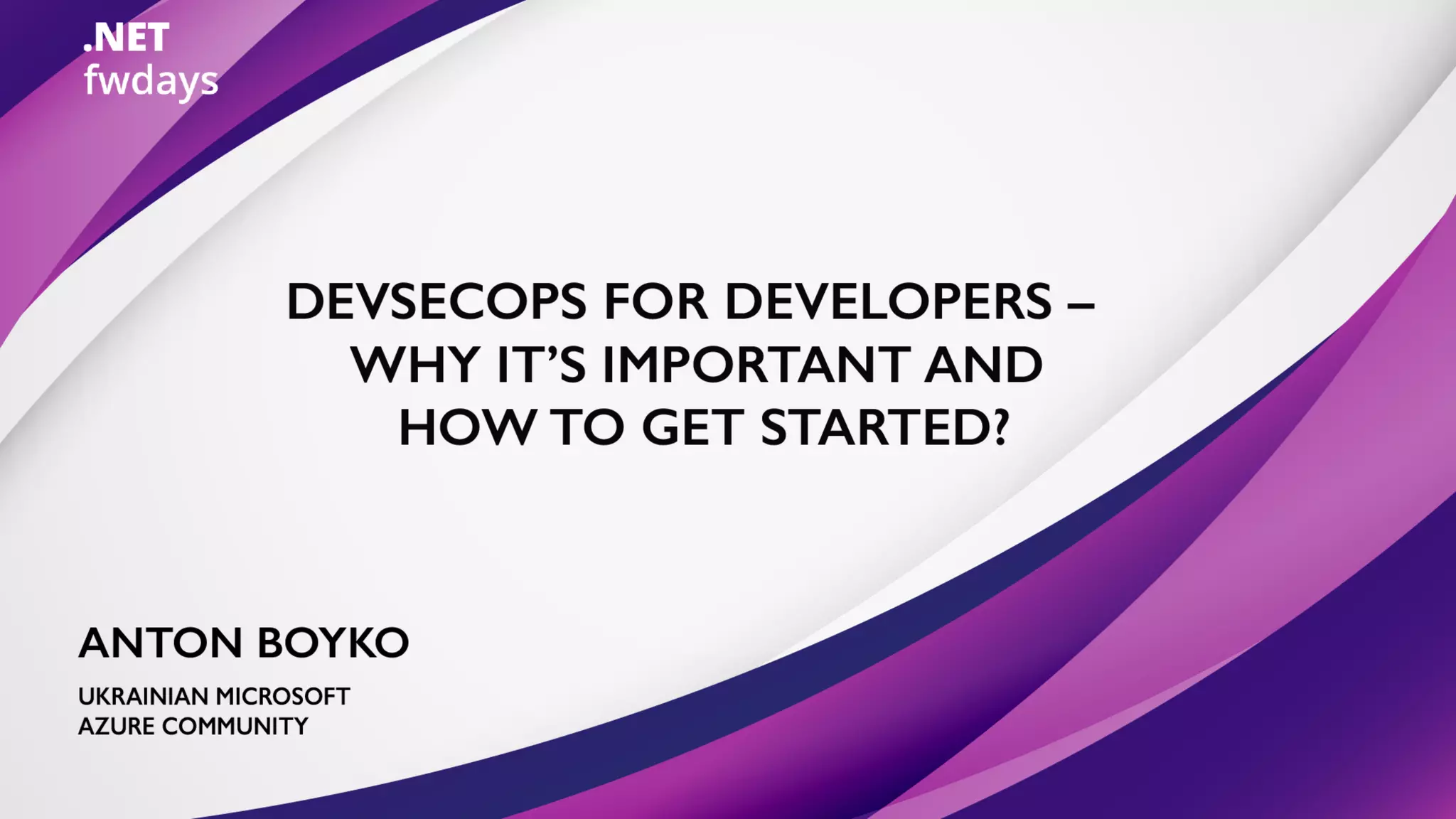 .NET
fwdays

DEVSECOPS FOR DEVELOPERS – WHY IT'S IMPORTANT AND HOW TO GET STARTED?

ANTON BOYKO

UKRAINIAN MICROSOFT AZURE COMMUNITY